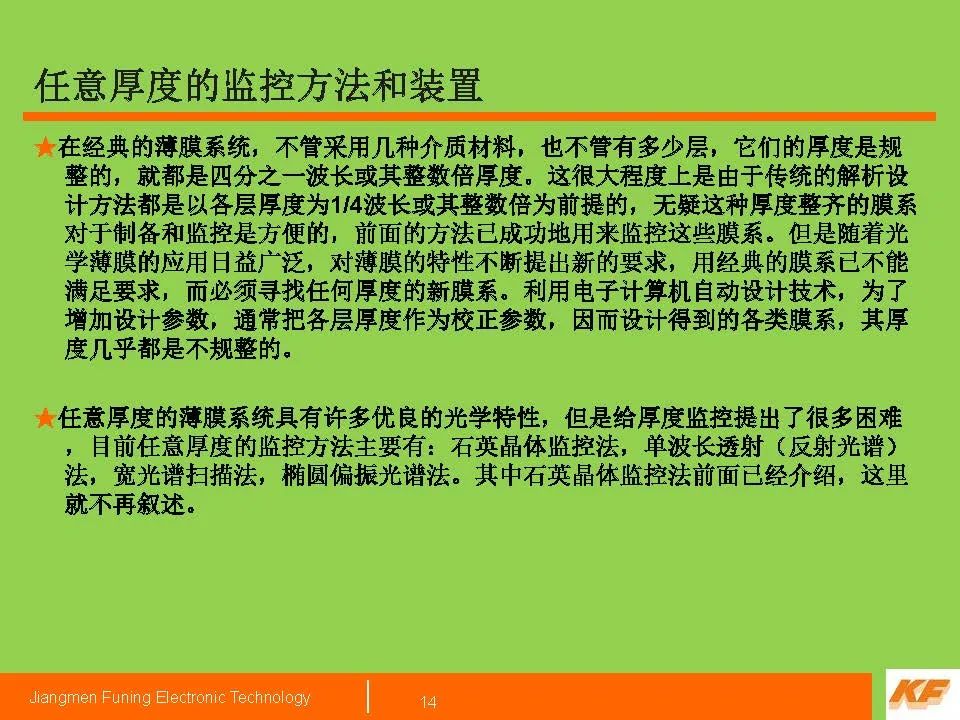 任意厚度的监控方法和装置

★在经典的薄膜系统，不管采用几种介质材料，也不管有多少层，它们的厚度是规整的，就都是四分之一波长或其整数倍厚度。这很大程度上是由于传统的解析设计方法都是以各层厚度为1/4波长或其整数倍为前提的，无疑这种厚度整齐的膜系对于制备和监控是方便的，前面的方法已成功地用来监控这些膜系。但是随着光学薄膜的应用日益广泛，对薄膜的特性不断提出新的要求，用经典的膜系已不能满足要求，而必须寻找任何厚度的新膜系。利用电子计算机自动设计技术，为了增加设计参数，通常把各层厚度作为校正参数，因而设计得到的各类膜系，其厚度几乎都是不规整的。

★任意厚度的薄膜系统具有许多优良的光学特性，但是给厚度监控提出了很多困难，目前任意厚度的监控方法主要有：石英晶体监控法，单波长透射（反射光谱）法，宽光谱扫描法，椭圆偏振光谱法。其中石英晶体监控法前面已经介绍，这里就不再叙述。

Jiangmen Funing Electronic Technology
14
KF